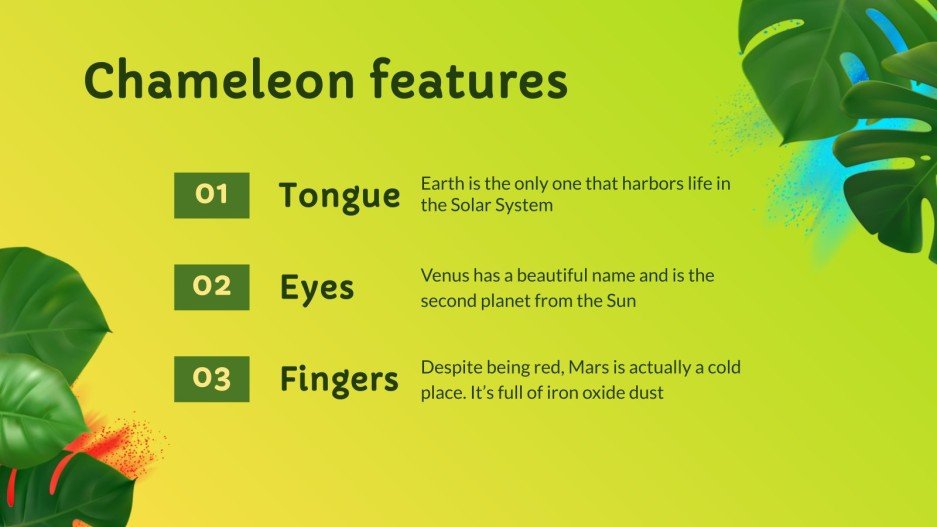 Chameleon features

01 Tongue
Earth is the only one that harbors life in the Solar System

02 Eyes
Venus has a beautiful name and is the second planet from the Sun

03 Fingers
Despite being red, Mars is actually a cold place. It's full of iron oxide dust